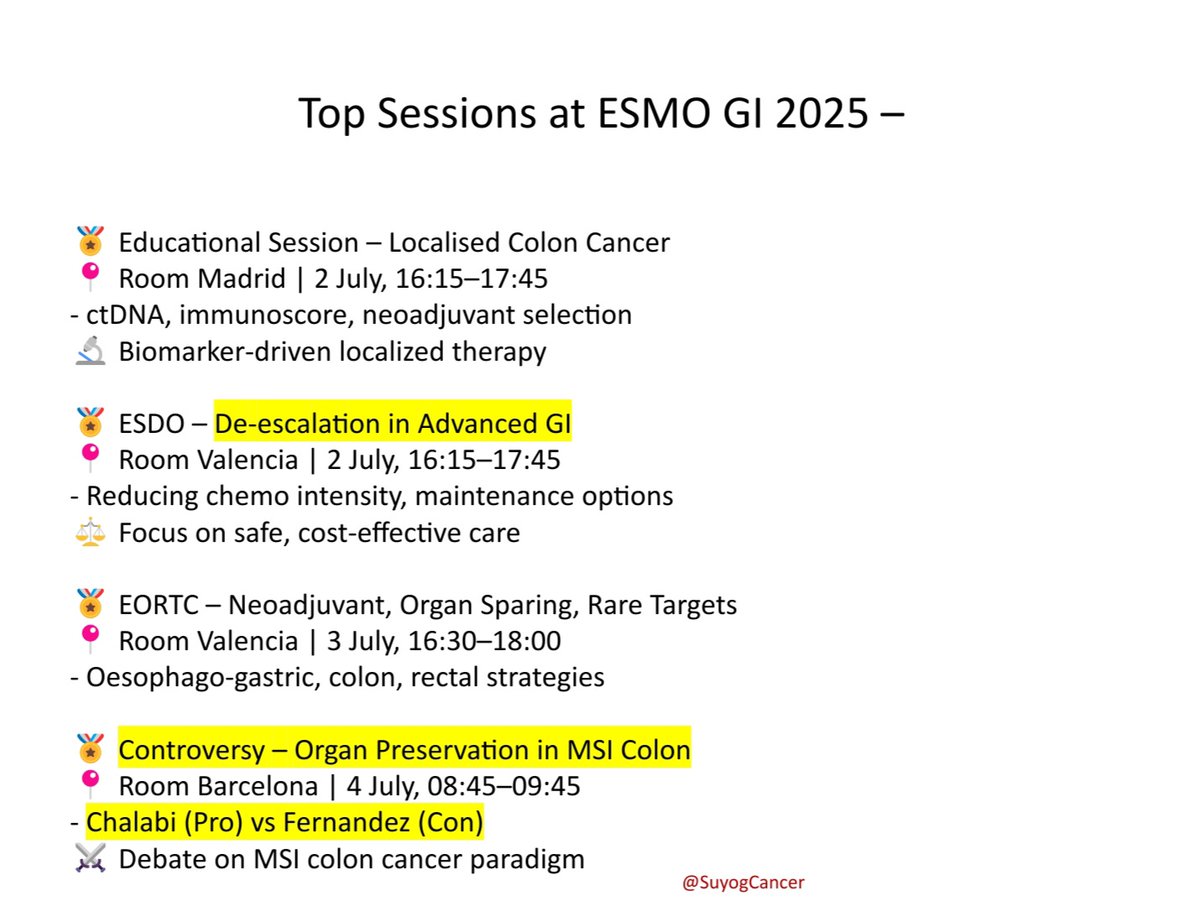 Top Sessions at ESMO GI 2025 –

🏅 Educational Session – Localised Colon Cancer
📍 Room Madrid | 2 July, 16:15–17:45
- ctDNA, immunoscore, neoadjuvant selection
🔬 Biomarker-driven localized therapy

🏅 ESDO – De-escalation in Advanced GI
📍 Room Valencia | 2 July, 16:15–17:45
- Reducing chemo intensity, maintenance options
⚖️ Focus on safe, cost-effective care

🏅 EORTC – Neoadjuvant, Organ Sparing, Rare Targets
📍 Room Valencia | 3 July, 16:30–18:00
- Oesophago-gastric, colon, rectal strategies

🏅 Controversy – Organ Preservation in MSI Colon
📍 Room Barcelona | 4 July, 08:45–09:45
- Chalabi (Pro) vs Fernandez (Con)
⚔️ Debate on MSI colon cancer paradigm

@SuyogCancer